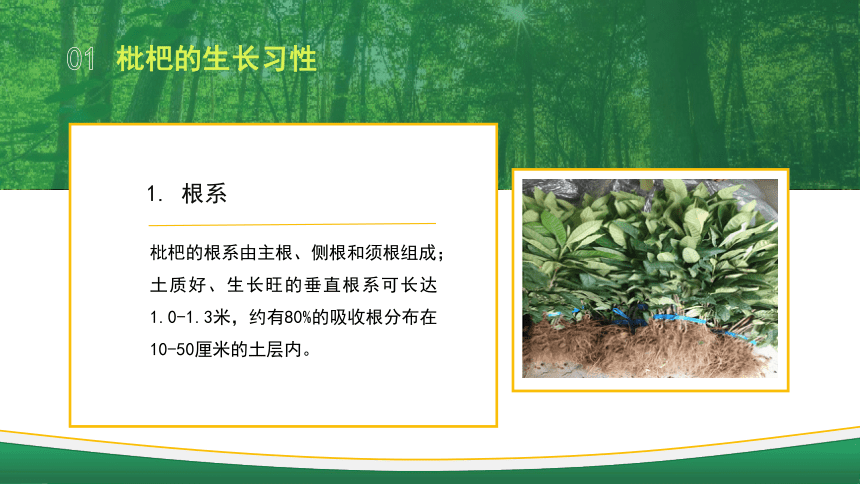 01 枇杷的生长习性

1. 根系

枇杷的根系由主根、侧根和须根组成；土质好、生长旺的垂直根系可长达1.0-1.3米，约有80%的吸收根分布在10-50厘米的土层内。